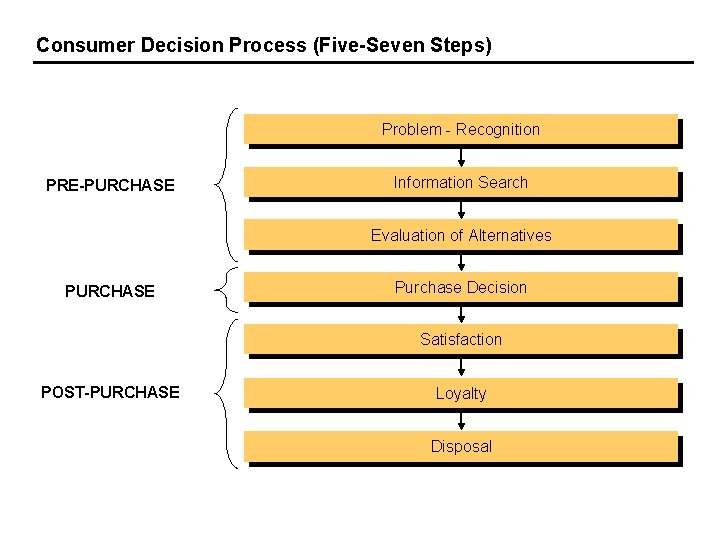 Consumer Decision Process (Five-Seven Steps)

PRE-PURCHASE

Problem - Recognition

Information Search

Evaluation of Alternatives

PURCHASE

Purchase Decision

POST-PURCHASE

Satisfaction

Loyalty

Disposal